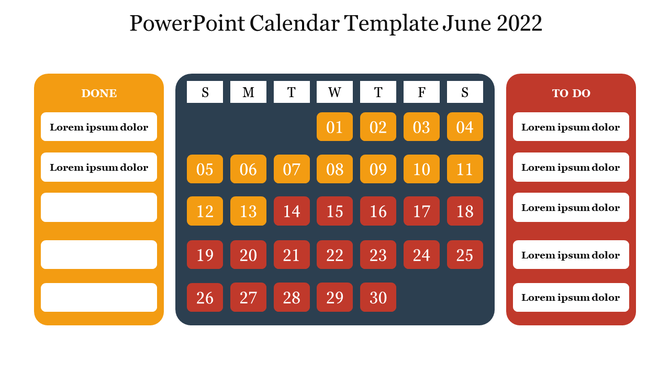 PowerPoint Calendar Template June 2022

DONE

Lorem ipsum dolor

Lorem ipsum dolor

| S | M | T | W | T | F | S |
|---|---|---|---|---|---|---|
| | | | 01 | 02 | 03 | 04 |
| 05 | 06 | 07 | 08 | 09 | 10 | 11 |
| 12 | 13 | 14 | 15 | 16 | 17 | 18 |
| 19 | 20 | 21 | 22 | 23 | 24 | 25 |
| 26 | 27 | 28 | 29 | 30 | | |

TO DO

Lorem ipsum dolor

Lorem ipsum dolor

Lorem ipsum dolor

Lorem ipsum dolor

Lorem ipsum dolor